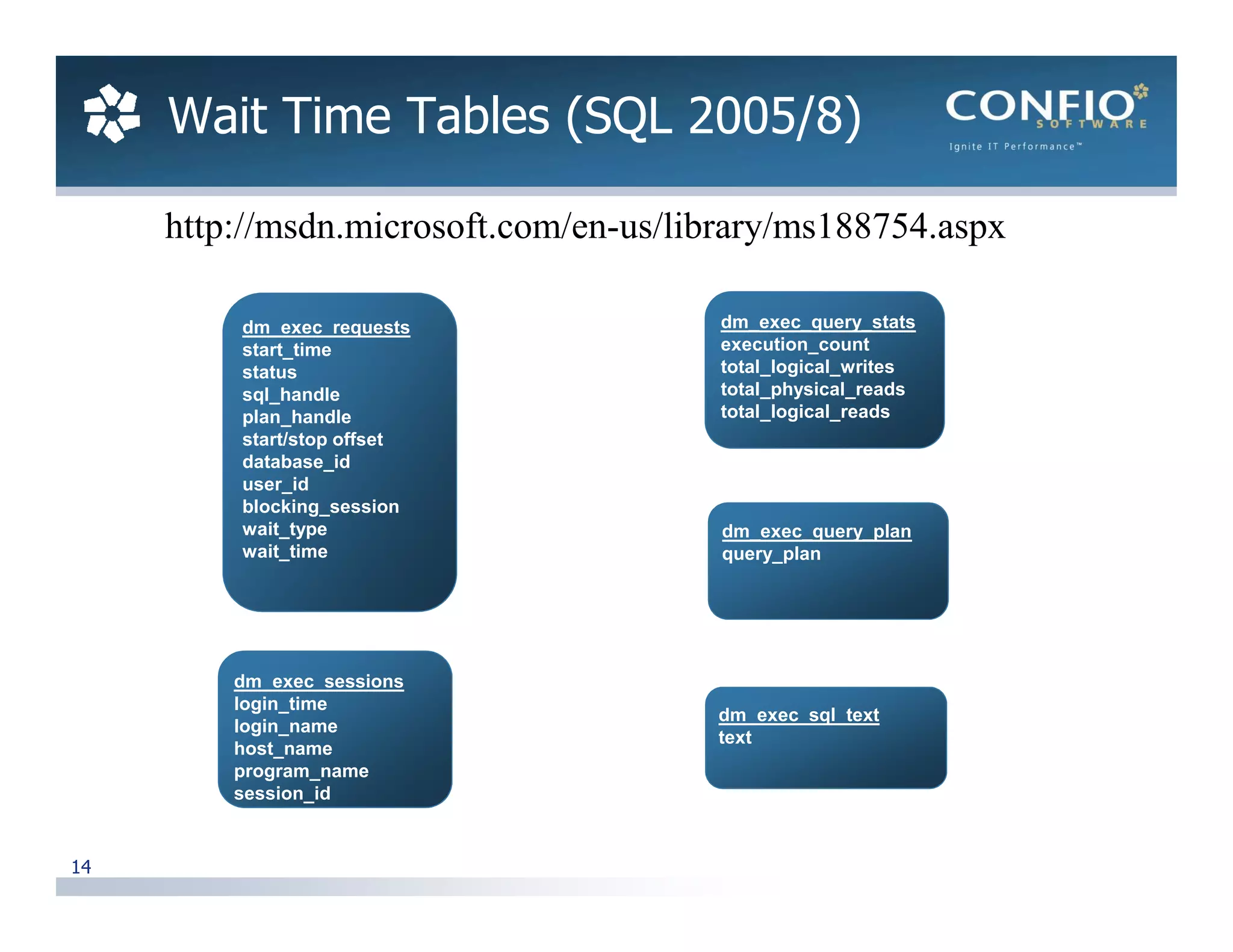 Wait Time Tables (SQL 2005/8)

CONFIO SOFTWARE
Ignite IT Performance™

http://msdn.microsoft.com/en-us/library/ms188754.aspx

dm_exec_requests
start_time
status
sql_handle
plan_handle
start/stop offset
database_id
user_id
blocking_session
wait_type
wait_time

dm_exec_sessions
login_time
login_name
host_name
program_name
session_id

dm_exec_query_stats
execution_count
total_logical_writes
total_physical_reads
total_logical_reads

dm_exec_query_plan
query_plan

dm_exec_sql_text
text

14